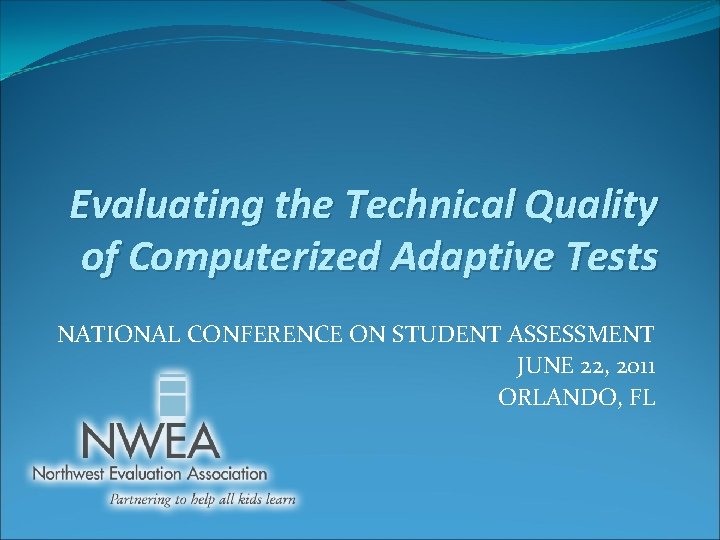 Evaluating the Technical Quality of Computerized Adaptive Tests

NATIONAL CONFERENCE ON STUDENT ASSESSMENT
JUNE 22, 2011
ORLANDO, FL

NWEA
Northwest Evaluation Association
Partnering to help all kids learn